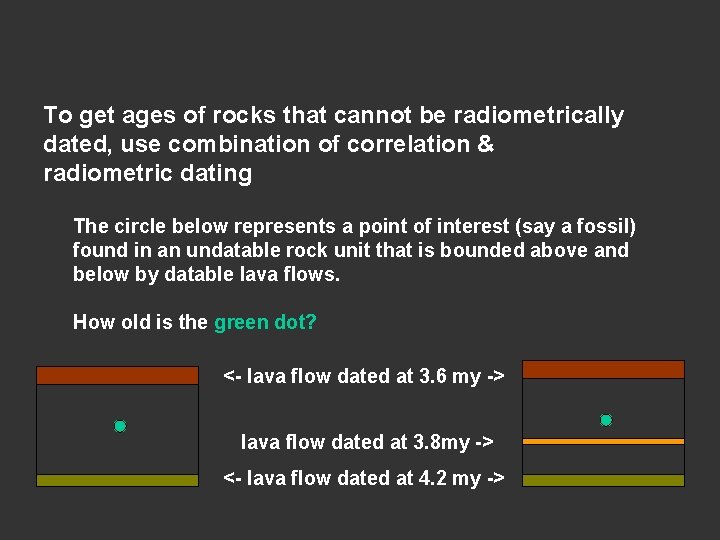 To get ages of rocks that cannot be radiometrically dated, use combination of correlation & radiometric dating

The circle below represents a point of interest (say a fossil) found in an undatable rock unit that is bounded above and below by datable lava flows.

How old is the green dot?

<- lava flow dated at 3.6 my ->

lava flow dated at 3.8my ->

<- lava flow dated at 4.2 my ->